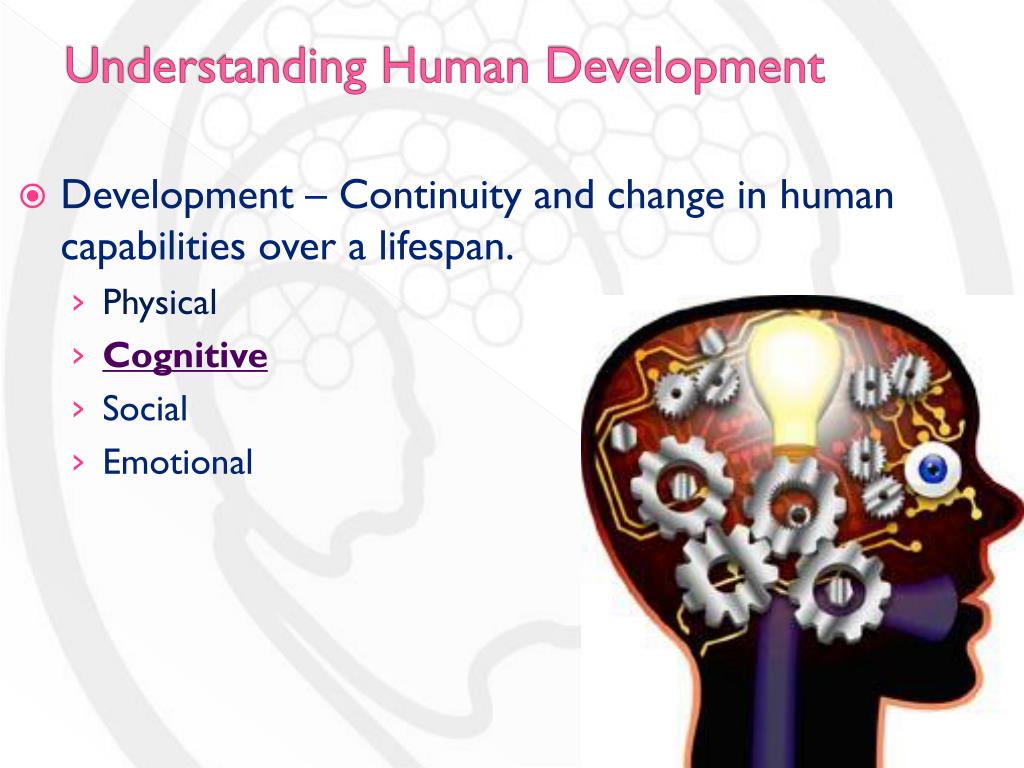 Understanding Human Development

Development – Continuity and change in human capabilities over a lifespan.

› Physical
› Cognitive
› Social
› Emotional